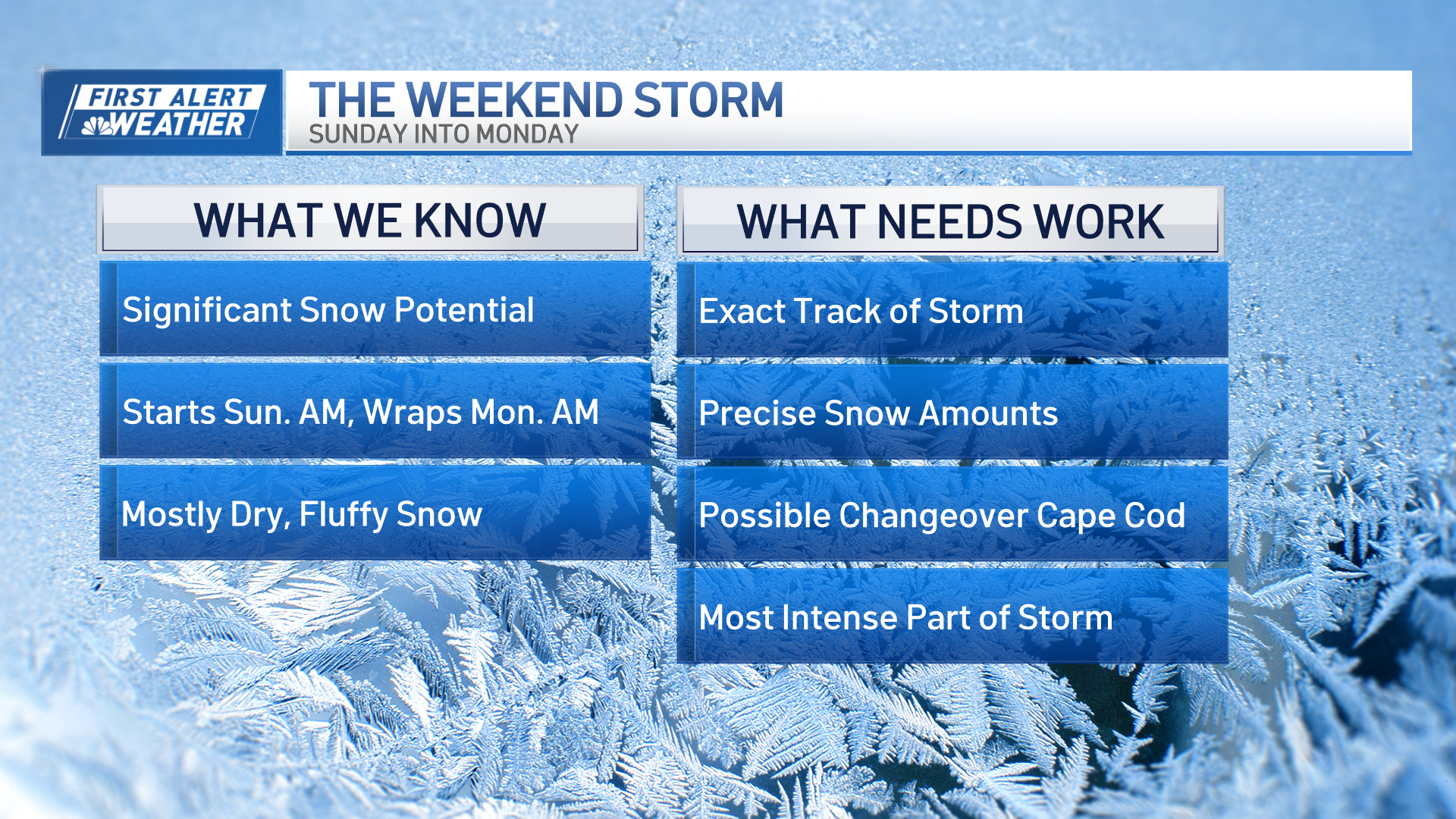 FIRST ALERT WEATHER

THE WEEKEND STORM
SUNDAY INTO MONDAY

WHAT WE KNOW

Significant Snow Potential

Starts Sun. AM, Wraps Mon. AM

Mostly Dry, Fluffy Snow

WHAT NEEDS WORK

Exact Track of Storm

Precise Snow Amounts

Possible Changeover Cape Cod

Most Intense Part of Storm